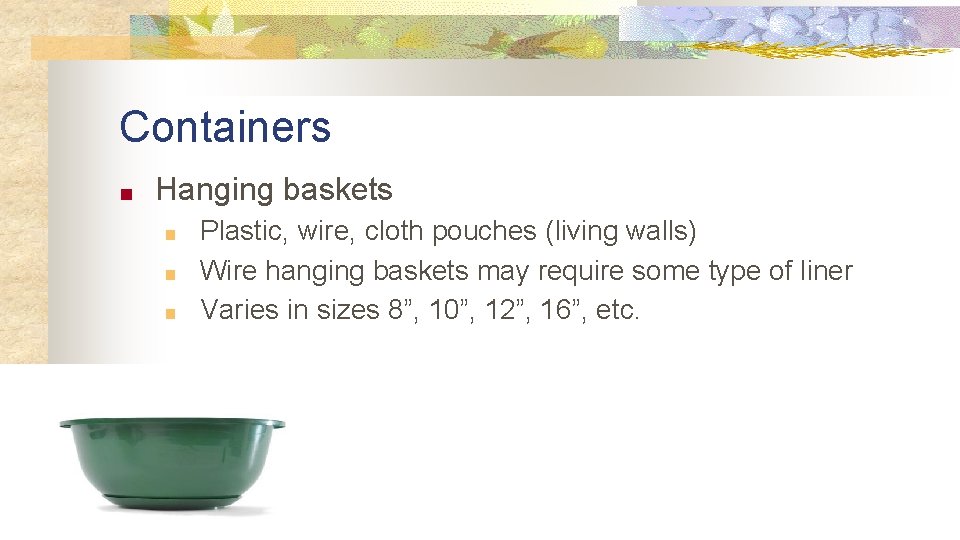 Containers

■ Hanging baskets
■ Plastic, wire, cloth pouches (living walls)
■ Wire hanging baskets may require some type of liner
■ Varies in sizes 8”, 10”, 12”, 16”, etc.